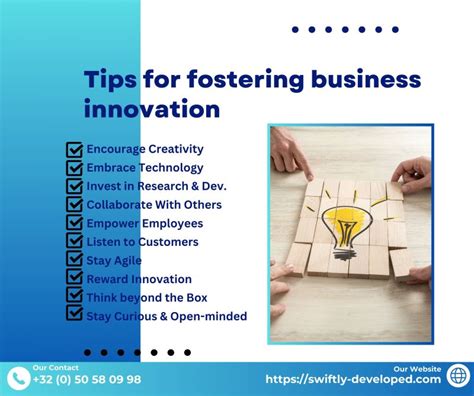 Tips for fostering business innovation

Encourage Creativity
Embrace Technology
Invest in Research & Dev.
Collaborate With Others
Empower Employees
Listen to Customers
Stay Agile
Reward Innovation
Think beyond the Box
Stay Curious & Open-minded

Our Contact
+32 (0) 50 58 09 98

Our Website
https://swiftly-developed.com